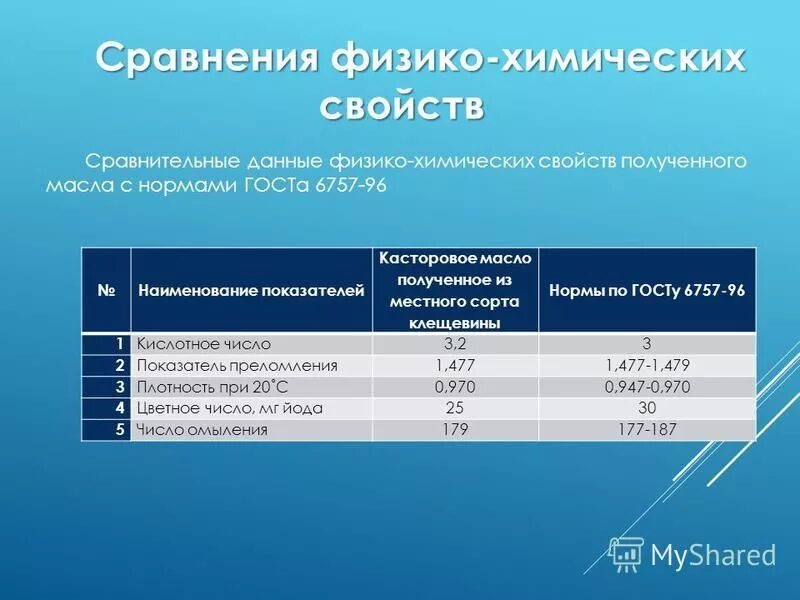 Сравнения физико-химических свойств

Сравнительные данные физико-химических свойств полученного масла с нормами ГОСТа 6757-96

| № | Наименование показателей | Касторовое масло полученное из местного сорта клещевины | Нормы по ГОСТу 6757-96 |
|---|---|---|---|
| 1 | Кислотное число | 3,2 | 3 |
| 2 | Показатель преломления | 1,477 | 1,477-1,479 |
| 3 | Плотность при 20˚С | 0,970 | 0,947-0,970 |
| 4 | Цветное число, мг йода | 25 | 30 |
| 5 | Число омыления | 179 | 177-187 |

MyShared